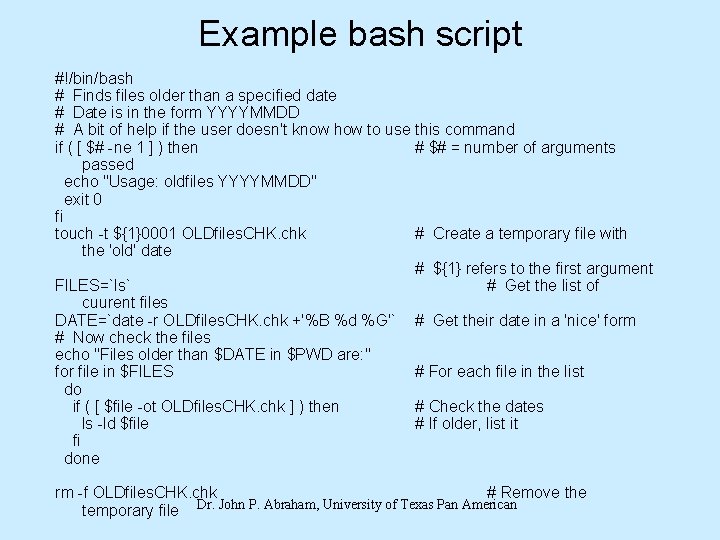 Example bash script

#!/bin/bash
# Finds files older than a specified date
# Date is in the form YYYYMMDD
# A bit of help if the user doesn't know how to use this command
if ( [ $# -ne 1 ] ) then # $# = number of arguments passed
echo "Usage: oldfiles YYYYMMDD"
exit 0
fi
touch -t ${1}0001 OLDfilesCHK.chk # Create a temporary file with the 'old' date
# ${1} refers to the first argument
FILES=`ls` # Get the list of cuurent files
DATE=`date -r OLDfilesCHK.chk +'%B %d %G'` # Get their date in a 'nice' form
# Now check the files
echo "Files older than $DATE in $PWD are:"
for file in $FILES # For each file in the list
do
if ( [ $file -ot OLDfilesCHK.chk ] ) then # Check the dates
ls -ld $file # If older, list it
fi
done

rm -f OLDfilesCHK.chk # Remove the temporary file

Dr. John P. Abraham, University of Texas Pan American